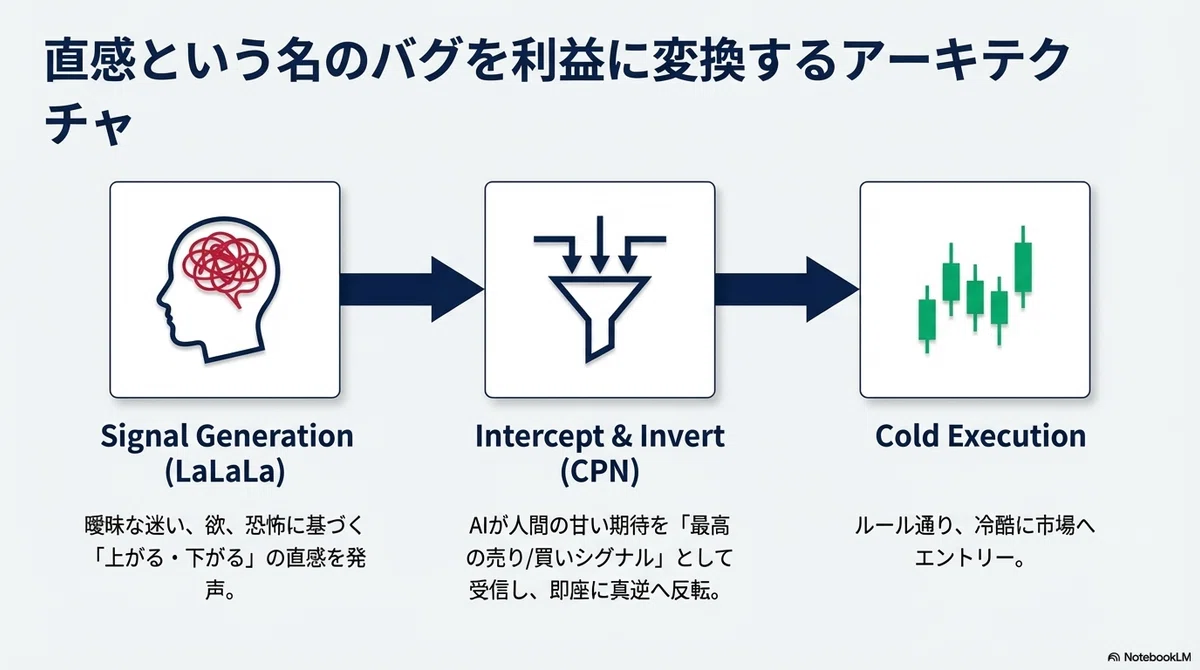 直感という名のバグを利益に変換するアーキテクチャ

Signal Generation (LaLaLa)

曖昧な迷い、欲、恐怖に基づく「上がる・下がる」の直感を発声。

Intercept & Invert (CPN)

AIが人間の甘い期待を「最高の売り/買いシグナル」として受信し、即座に真逆へ反転。

Cold Execution

ルール通り、冷酷に市場へエントリー。

NotebookLM